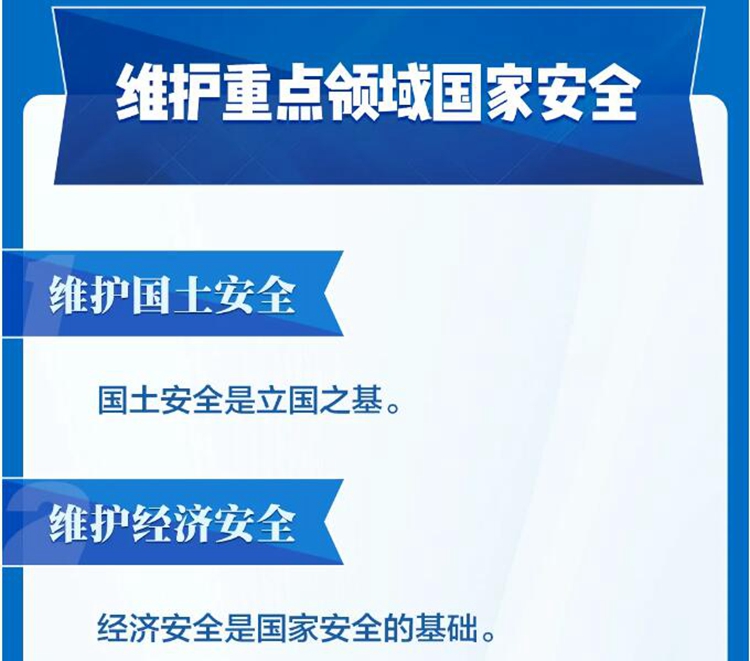 维护重点领域国家安全

1 维护国土安全

国土安全是立国之基。

2 维护经济安全

经济安全是国家安全的基础。